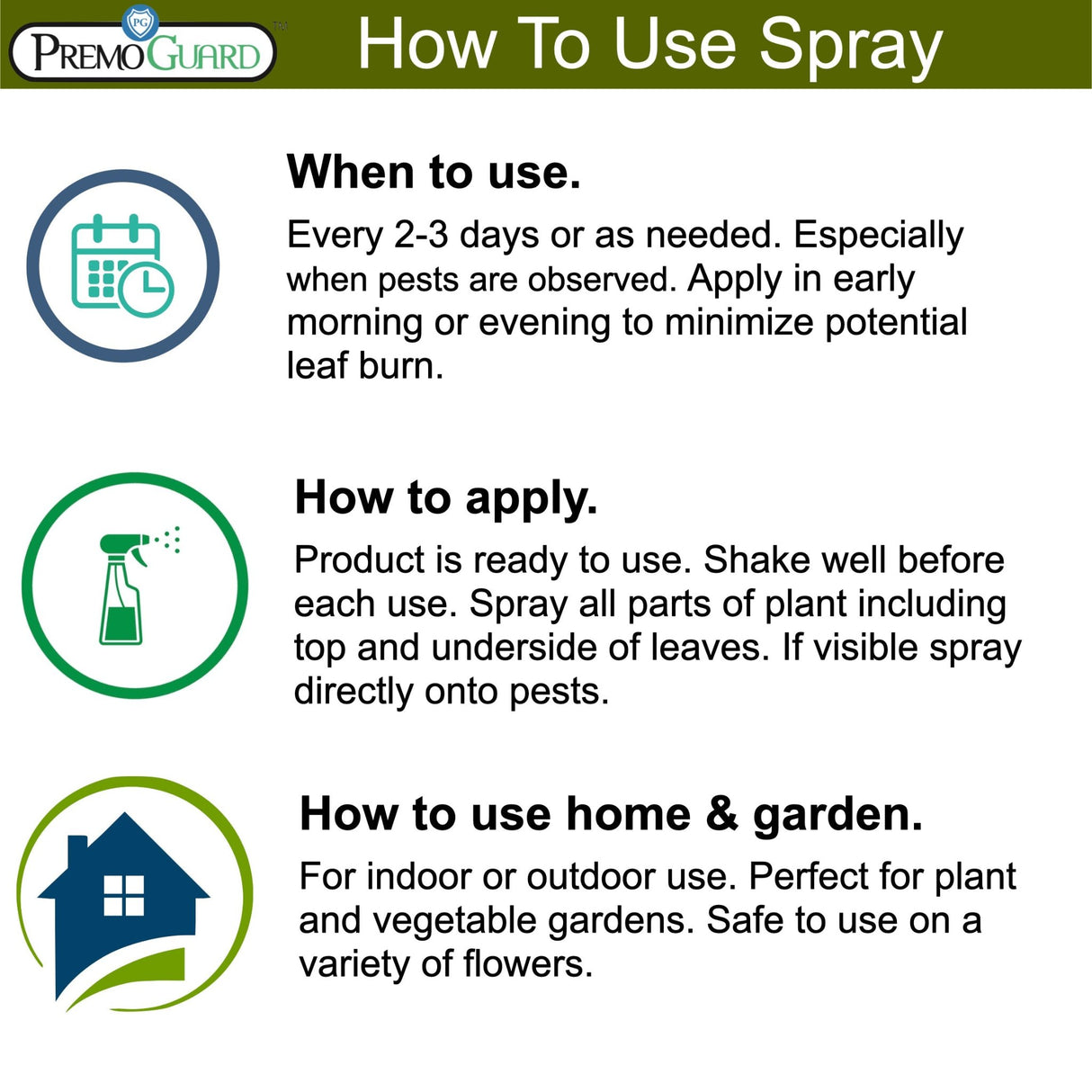 PG
PREMO GUARD™

How To Use Spray

When to use.

Every 2-3 days or as needed. Especially when pests are observed. Apply in early morning or evening to minimize potential leaf burn.

How to apply.

Product is ready to use. Shake well before each use. Spray all parts of plant including top and underside of leaves. If visible spray directly onto pests.

How to use home & garden.

For indoor or outdoor use. Perfect for plant and vegetable gardens. Safe to use on a variety of flowers.